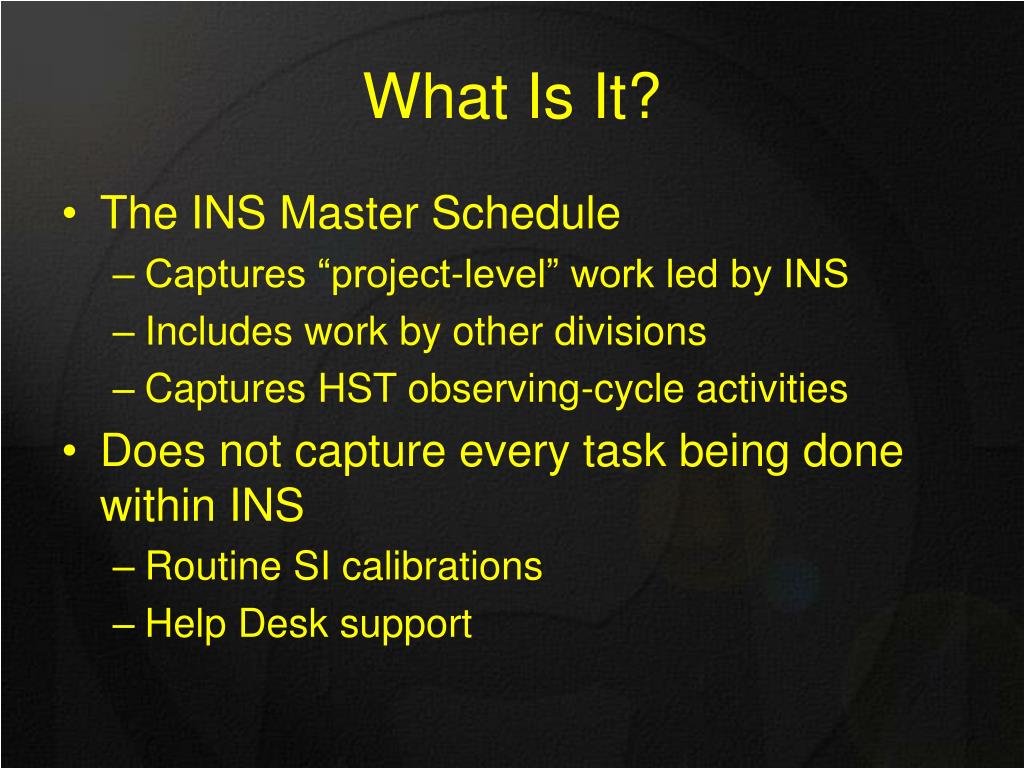 What Is It?

• The INS Master Schedule
– Captures “project-level” work led by INS
– Includes work by other divisions
– Captures HST observing-cycle activities
• Does not capture every task being done within INS
– Routine SI calibrations
– Help Desk support